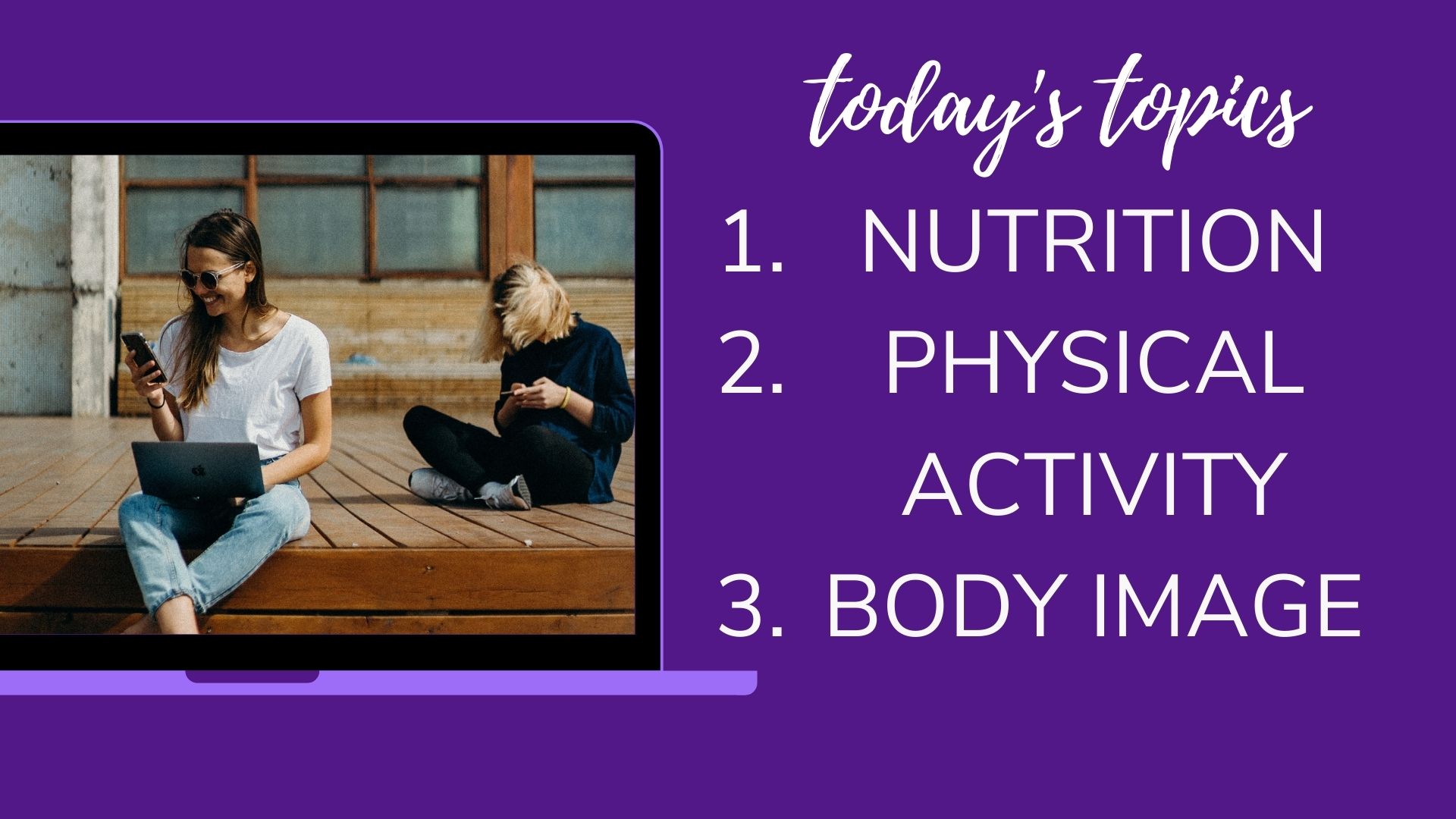 today's topics

1. NUTRITION
2. PHYSICAL ACTIVITY
3. BODY IMAGE